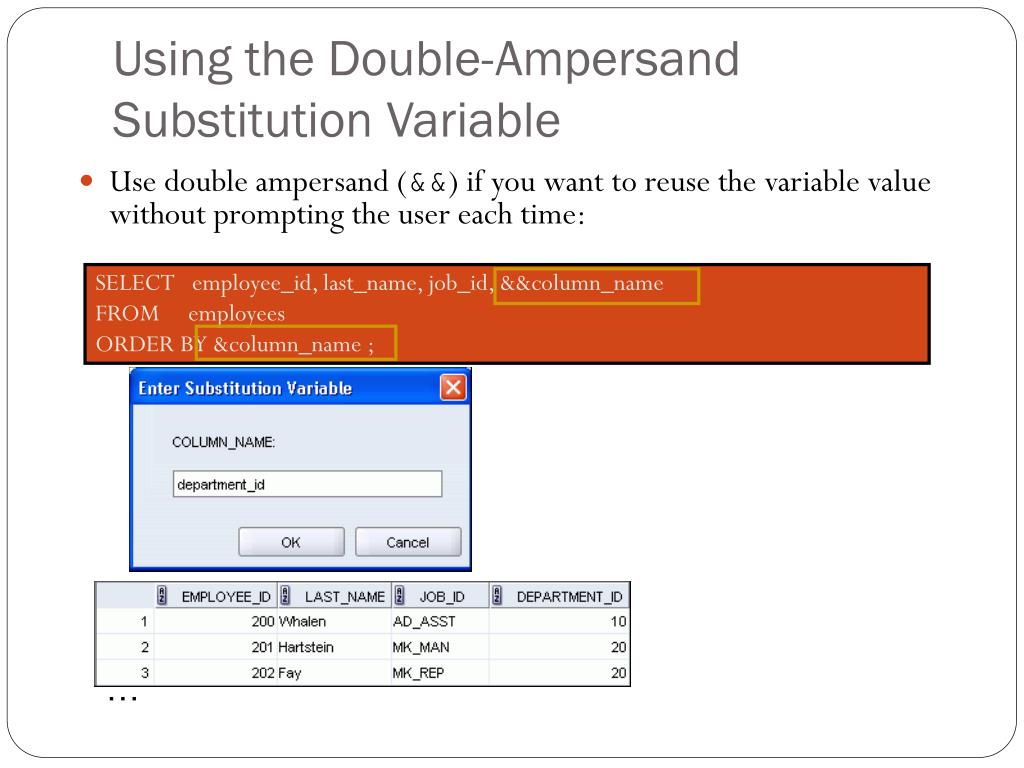 Using the Double-Ampersand Substitution Variable

Use double ampersand (&&) if you want to reuse the variable value without prompting the user each time:

SELECT employee_id, last_name, job_id, &&column_name
FROM employees
ORDER BY &column_name ;

Enter Substitution Variable

COLUMN_NAME:

department_id

OK Cancel

| | EMPLOYEE_ID | LAST_NAME | JOB_ID | DEPARTMENT_ID |
|---|---|---|---|---|
| 1 | 200 | Whalen | AD_ASST | 10 |
| 2 | 201 | Hartstein | MK_MAN | 20 |
| 3 | 202 | Fay | MK_REP | 20 |

…